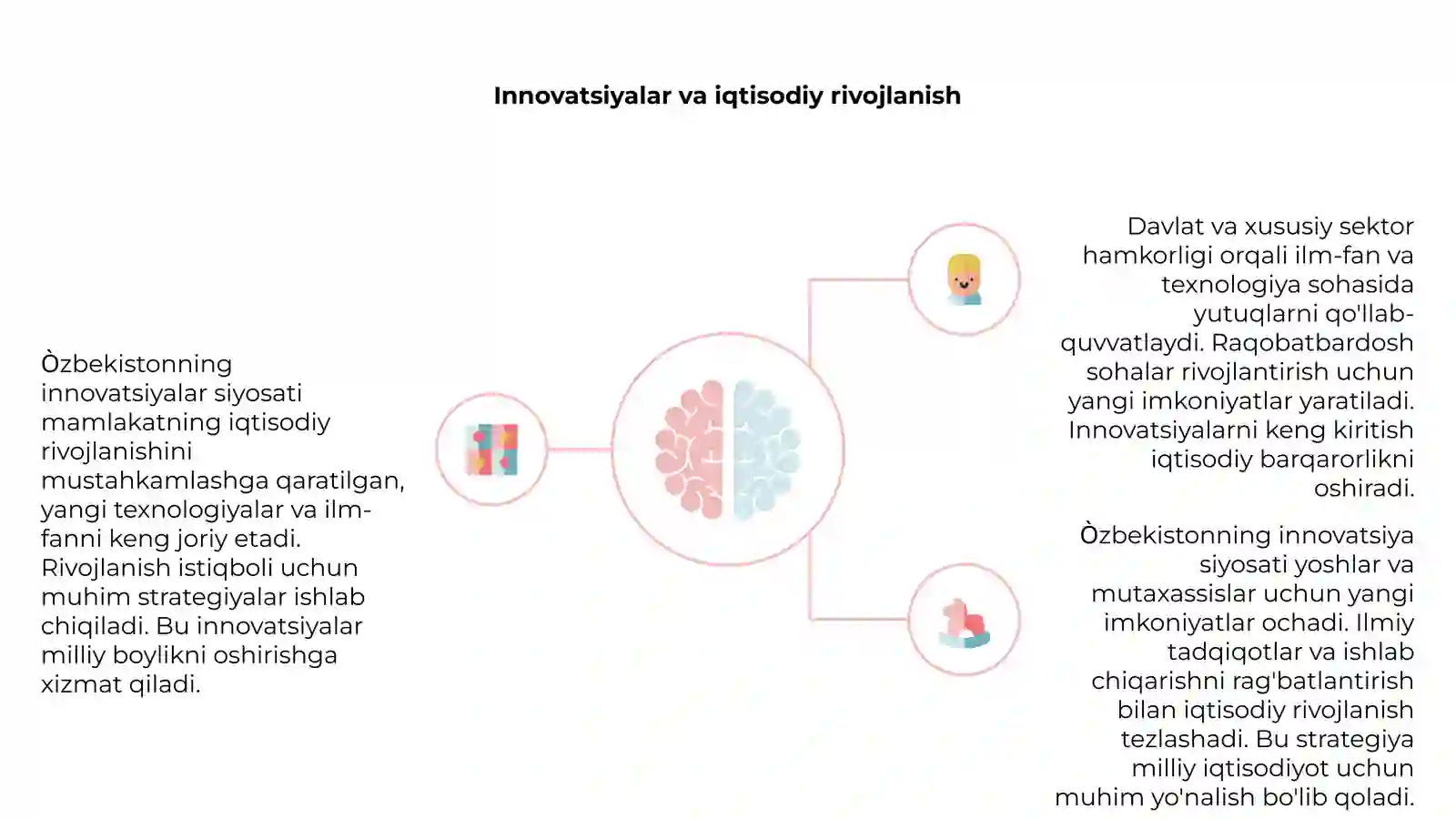 Innovatsiyalar va iqtisodiy rivojlanish

Òzbekistonning innovatsiyalar siyosati mamlakatning iqtisodiy rivojlanishini mustahkamlashga qaratilgan, yangi texnologiyalar va ilm-fanni keng joriy etadi. Rivojlanish istiqboli uchun muhim strategiyalar ishlab chiqiladi. Bu innovatsiyalar milliy boylikni oshirishga xizmat qiladi.

Davlat va xususiy sektor hamkorligi orqali ilm-fan va texnologiya sohasida yutuqlarni qo'llab-quvvatlaydi. Raqobatbardosh sohalar rivojlantirish uchun yangi imkoniyatlar yaratiladi. Innovatsiyalarni keng kiritish iqtisodiy barqarorlikni oshiradi.

Òzbekistonning innovatsiya siyosati yoshlar va mutaxassislar uchun yangi imkoniyatlar ochadi. Ilmiy tadqiqotlar va ishlab chiqarishni rag'batlantirish bilan iqtisodiy rivojlanish tezlashadi. Bu strategiya milliy iqtisodiyot uchun muhim yo'nalish bo'lib qoladi.